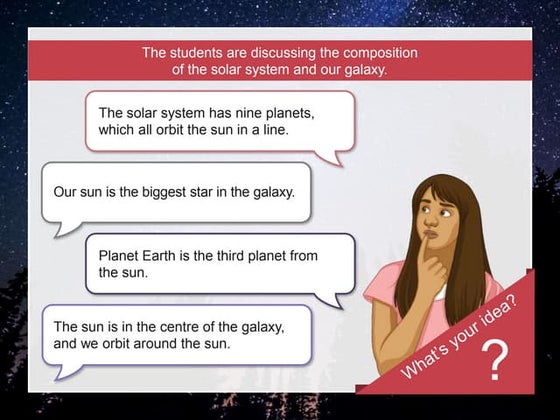 The students are discussing the composition of the solar system and our galaxy.

The solar system has nine planets, which all orbit the sun in a line.

Our sun is the biggest star in the galaxy.

Planet Earth is the third planet from the sun.

The sun is in the centre of the galaxy, and we orbit around the sun.

What's your idea?

?